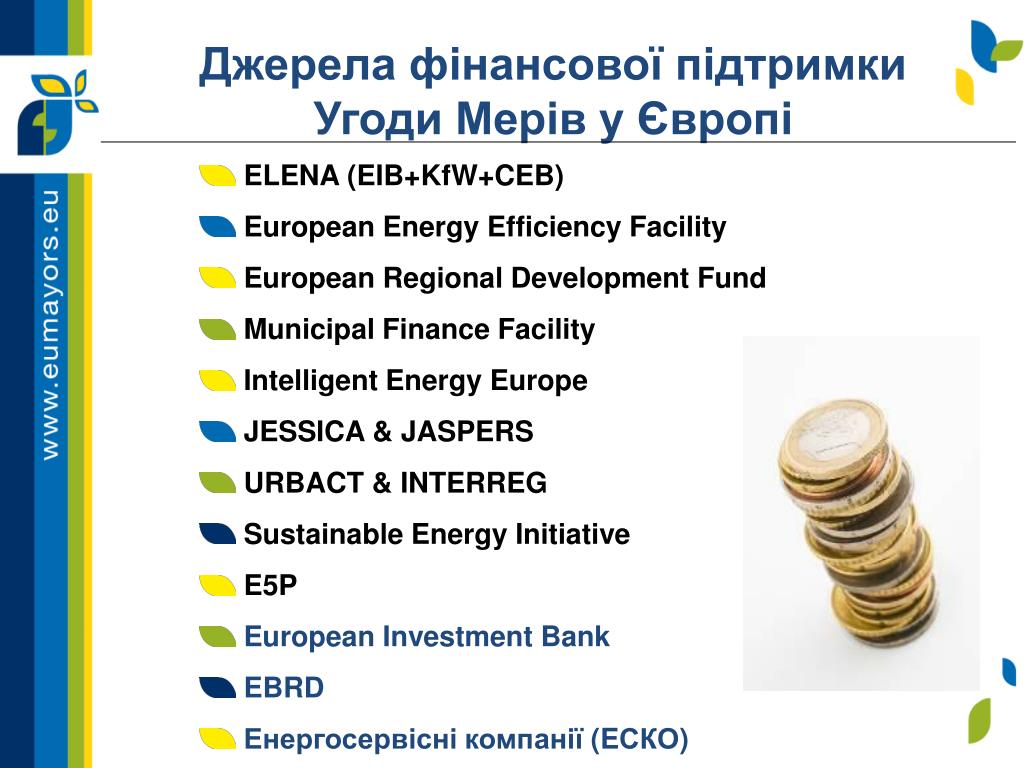 www.eumayors.eu

Джерела фінансової підтримки Угоди Мерів у Європі

ELENA (EIB+KfW+CEB)

European Energy Efficiency Facility

European Regional Development Fund

Municipal Finance Facility

Intelligent Energy Europe

JESSICA & JASPERS

URBACT & INTERREG

Sustainable Energy Initiative

E5P

European Investment Bank

EBRD

Енергосервісні компанії (ЕСКО)